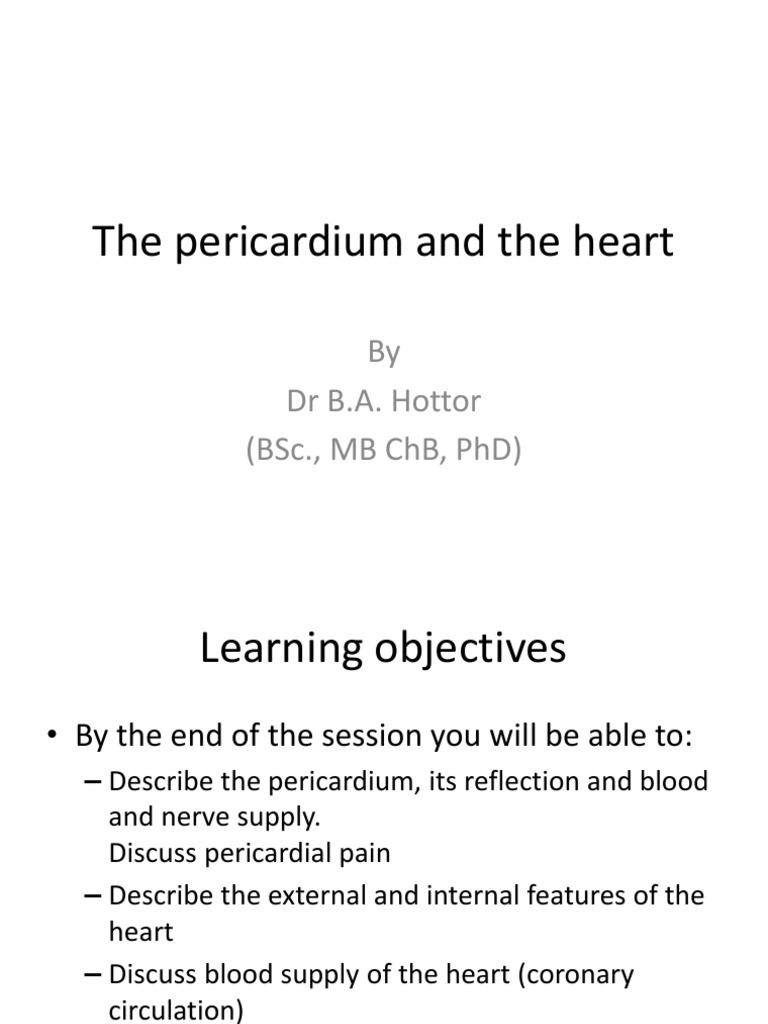 The pericardium and the heart

By
Dr B.A. Hottor
(BSc., MB ChB, PhD)

Learning objectives

• By the end of the session you will be able to:
– Describe the pericardium, its reflection and blood and nerve supply.
Discuss pericardial pain
– Describe the external and internal features of the heart
– Discuss blood supply of the heart (coronary circulation)